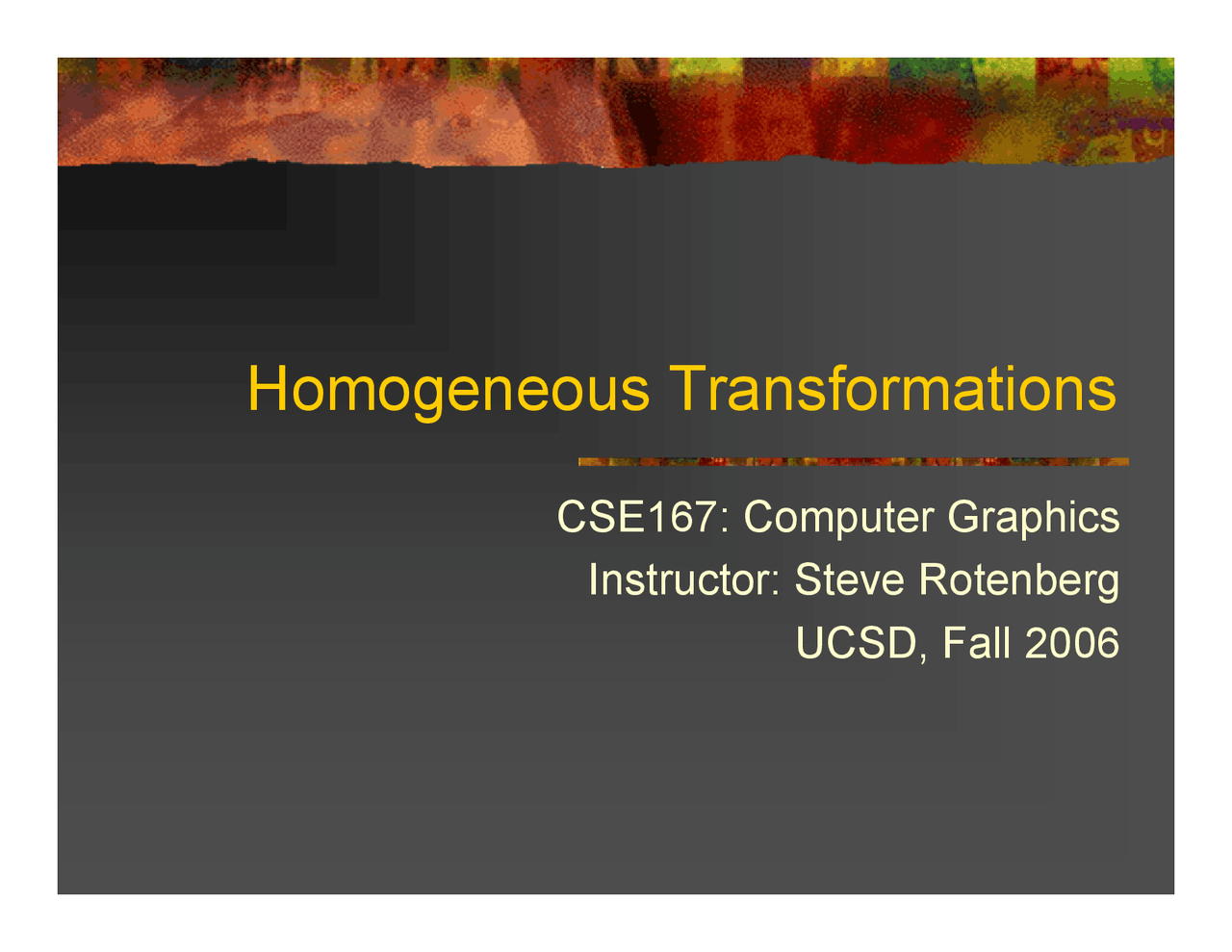 Homogeneous Transformations

CSE167: Computer Graphics
Instructor: Steve Rotenberg
UCSD, Fall 2006